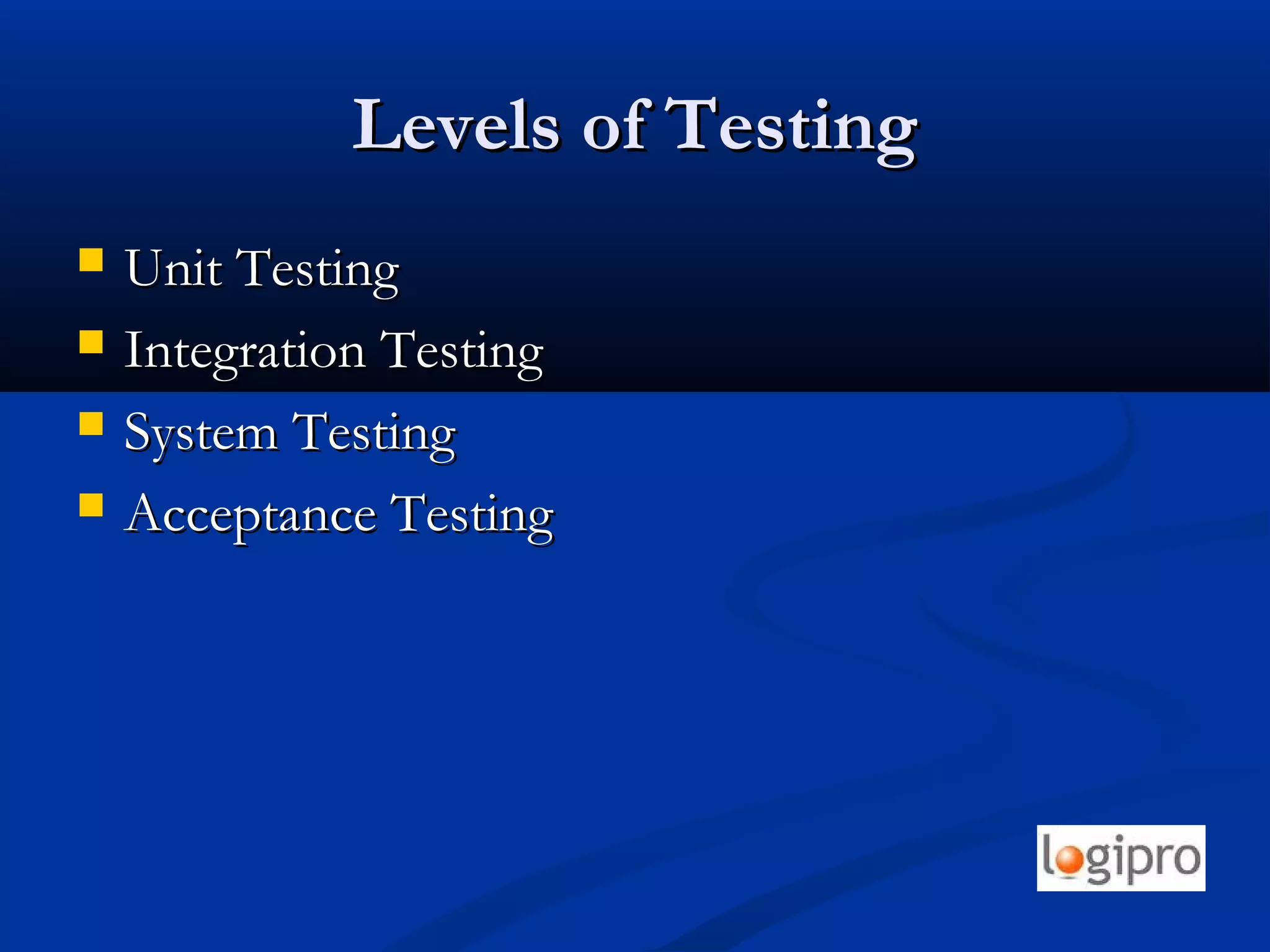 Levels of Testing

- Unit Testing
- Integration Testing
- System Testing
- Acceptance Testing

logipro